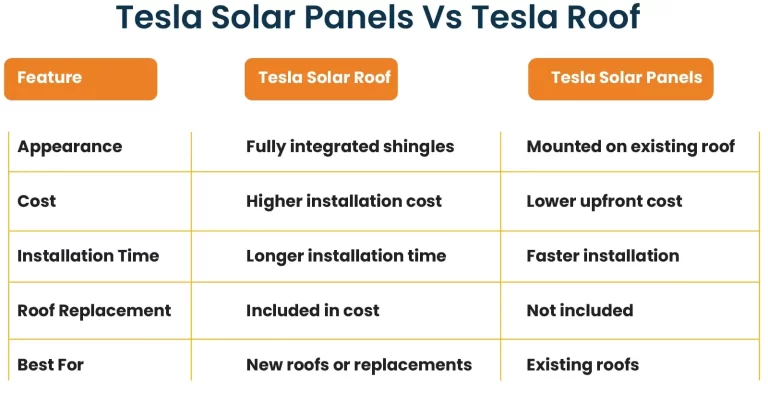 Tesla Solar Panels Vs Tesla Roof

| Feature | Tesla Solar Roof | Tesla Solar Panels |
|---|---|---|
| Appearance | Fully integrated shingles | Mounted on existing roof |
| Cost | Higher installation cost | Lower upfront cost |
| Installation Time | Longer installation time | Faster installation |
| Roof Replacement | Included in cost | Not included |
| Best For | New roofs or replacements | Existing roofs |